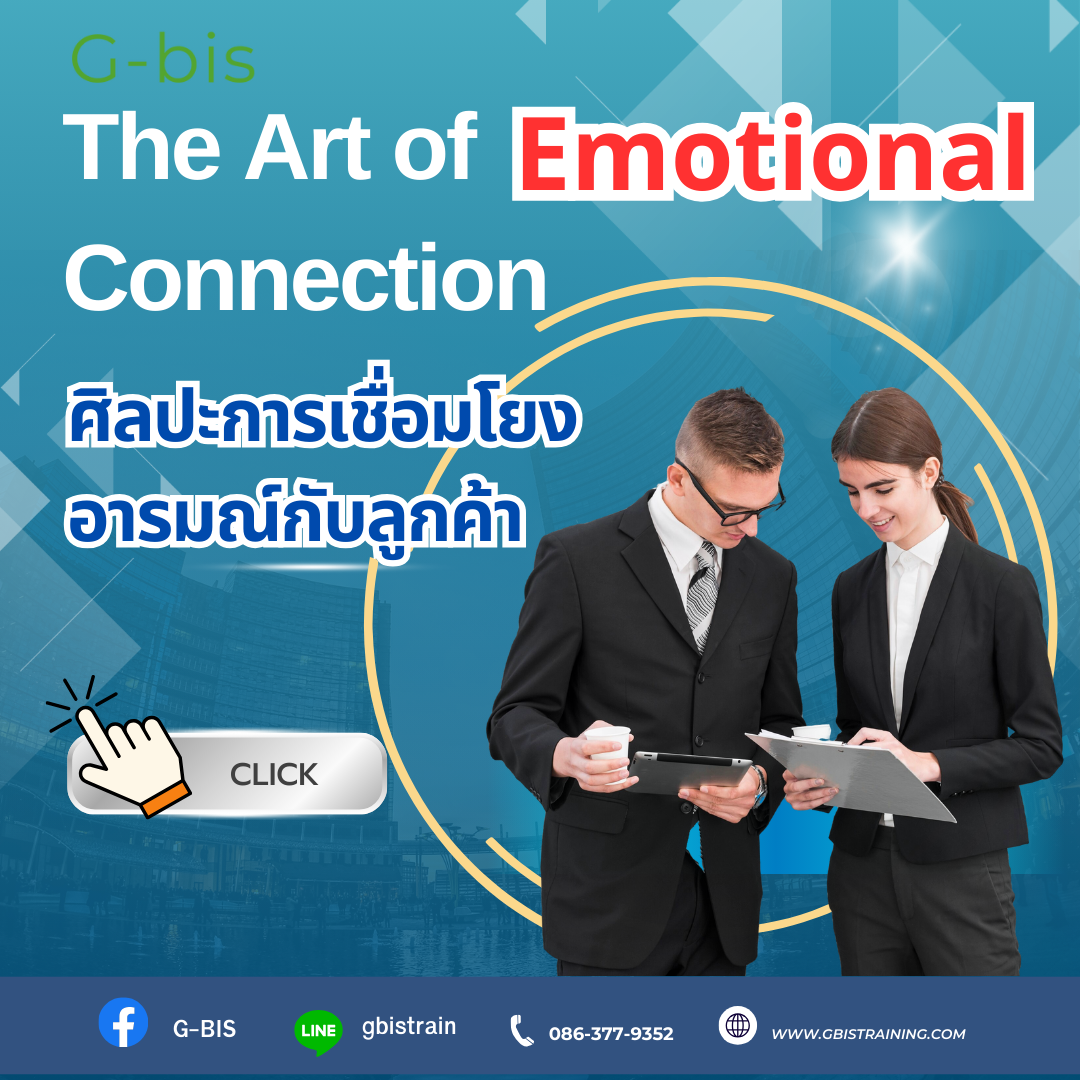 G-bis

The Art of Emotional Connection

ศิลปะการเชื่อมโยงอารมณ์กับลูกค้า

CLICK

G-BIS

LINE gbistrain

086-377-9352

WWW.GBISTRAINING.COM